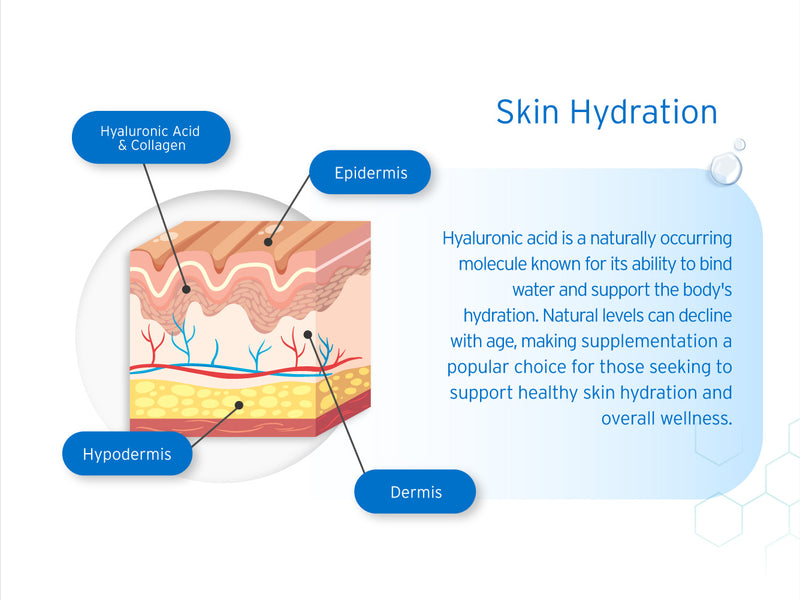 Skin Hydration

Hyaluronic Acid & Collagen

Epidermis

Hypodermis

Dermis

Hyaluronic acid is a naturally occurring molecule known for its ability to bind water and support the body's hydration. Natural levels can decline with age, making supplementation a popular choice for those seeking to support healthy skin hydration and overall wellness.